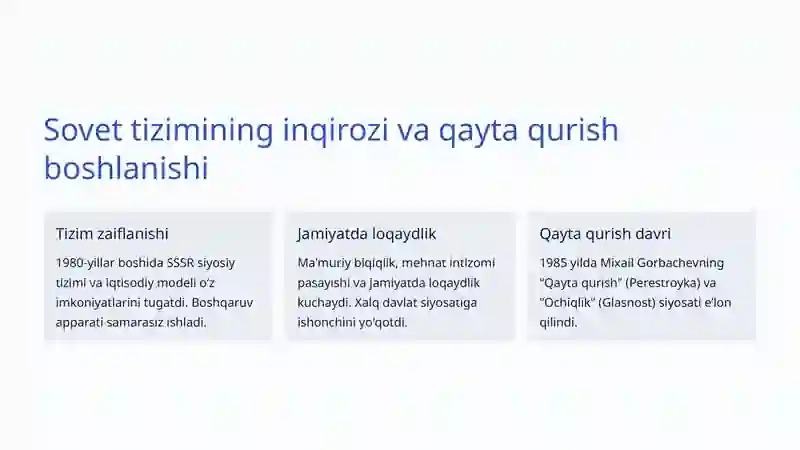 Sovet tizimining inqirozi va qayta qurish boshlanishi

Tizim zaiflanishi

1980-yillar boshida SSSR siyosiy tizimi va iqtisodiy modeli o'z imkoniyatlarini tugatdi. Boshqaruv apparati samarasiz ishladi.

Jamiyatda loqaydlik

Ma'muriy biqiqlik, mehnat intizomi pasayishi va jamiyatda loqaydlik kuchaydi. Xalq davlat siyosatiga ishonchini yo'qotdi.

Qayta qurish davri

1985 yilda Mixail Gorbachevning "Qayta qurish" (Perestroyka) va "Ochiqlik" (Glasnost) siyosati e'lon qilindi.